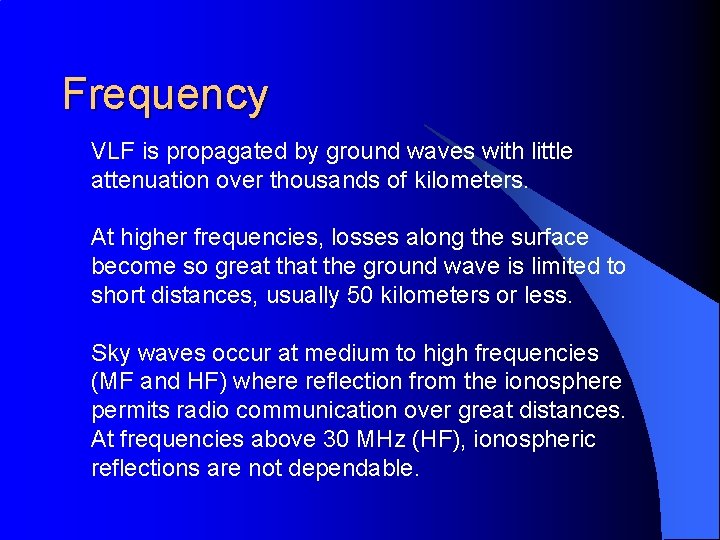 Frequency

VLF is propagated by ground waves with little attenuation over thousands of kilometers.

At higher frequencies, losses along the surface become so great that the ground wave is limited to short distances, usually 50 kilometers or less.

Sky waves occur at medium to high frequencies (MF and HF) where reflection from the ionosphere permits radio communication over great distances. At frequencies above 30 MHz (HF), ionospheric reflections are not dependable.